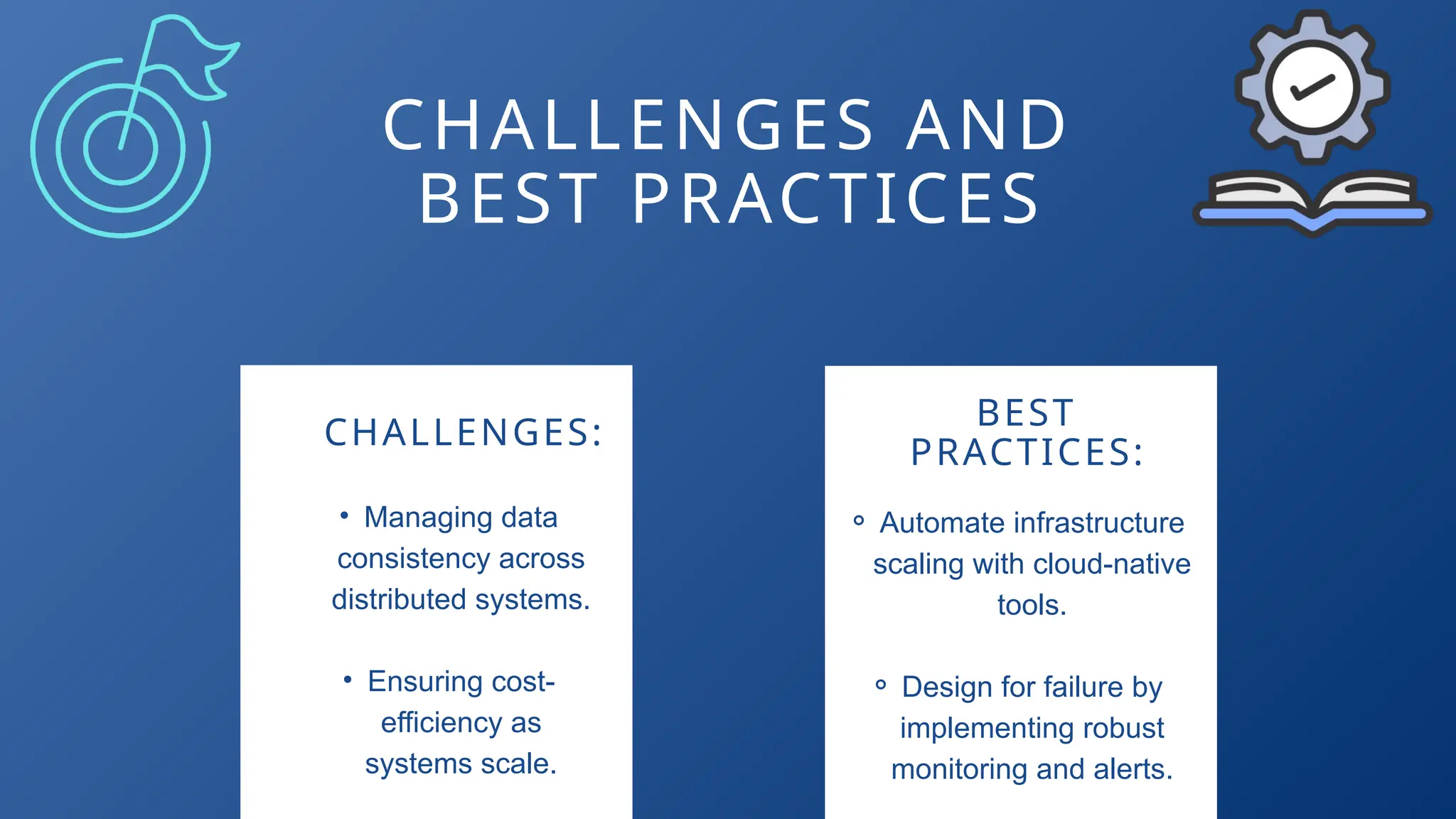 CHALLENGES AND BEST PRACTICES

CHALLENGES:

• Managing data consistency across distributed systems.

• Ensuring cost-efficiency as systems scale.

BEST PRACTICES:

◦ Automate infrastructure scaling with cloud-native tools.

◦ Design for failure by implementing robust monitoring and alerts.